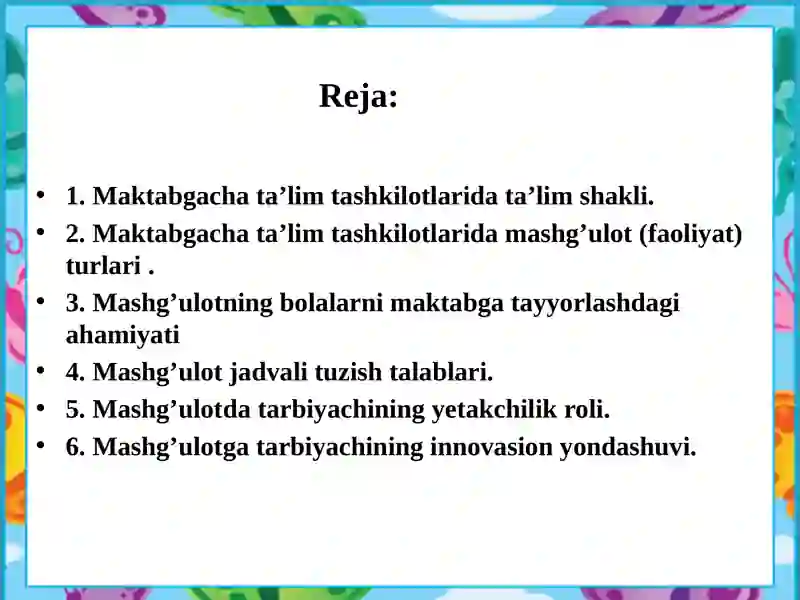 Reja:

• 1. Maktabgacha ta’lim tashkilotlarida ta’lim shakli.
• 2. Maktabgacha ta’lim tashkilotlarida mashg’ulot (faoliyat) turlari .
• 3. Mashg’ulotning bolalarni maktabga tayyorlashdagi ahamiyati
• 4. Mashg’ulot jadvali tuzish talablari.
• 5. Mashg’ulotda tarbiyachining yetakchilik roli.
• 6. Mashg’ulotga tarbiyachining innovasion yondashuvi.